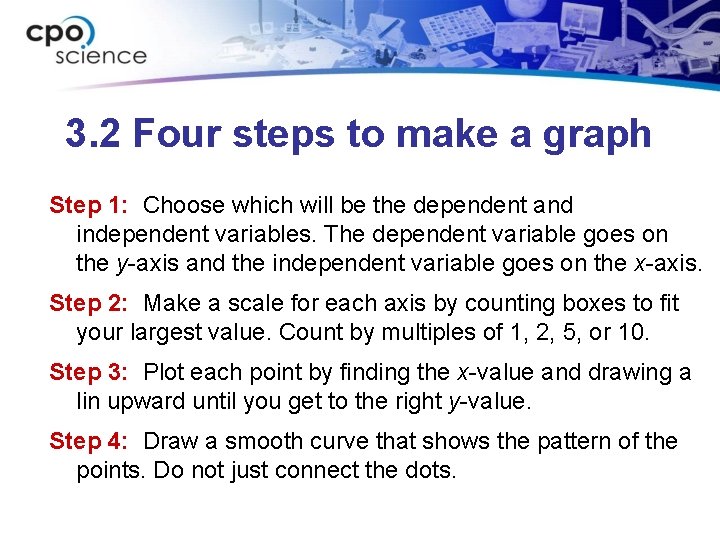 cpo science

3.2 Four steps to make a graph

Step 1: Choose which will be the dependent and independent variables. The dependent variable goes on the y-axis and the independent variable goes on the x-axis.

Step 2: Make a scale for each axis by counting boxes to fit your largest value. Count by multiples of 1, 2, 5, or 10.

Step 3: Plot each point by finding the x-value and drawing a lin upward until you get to the right y-value.

Step 4: Draw a smooth curve that shows the pattern of the points. Do not just connect the dots.